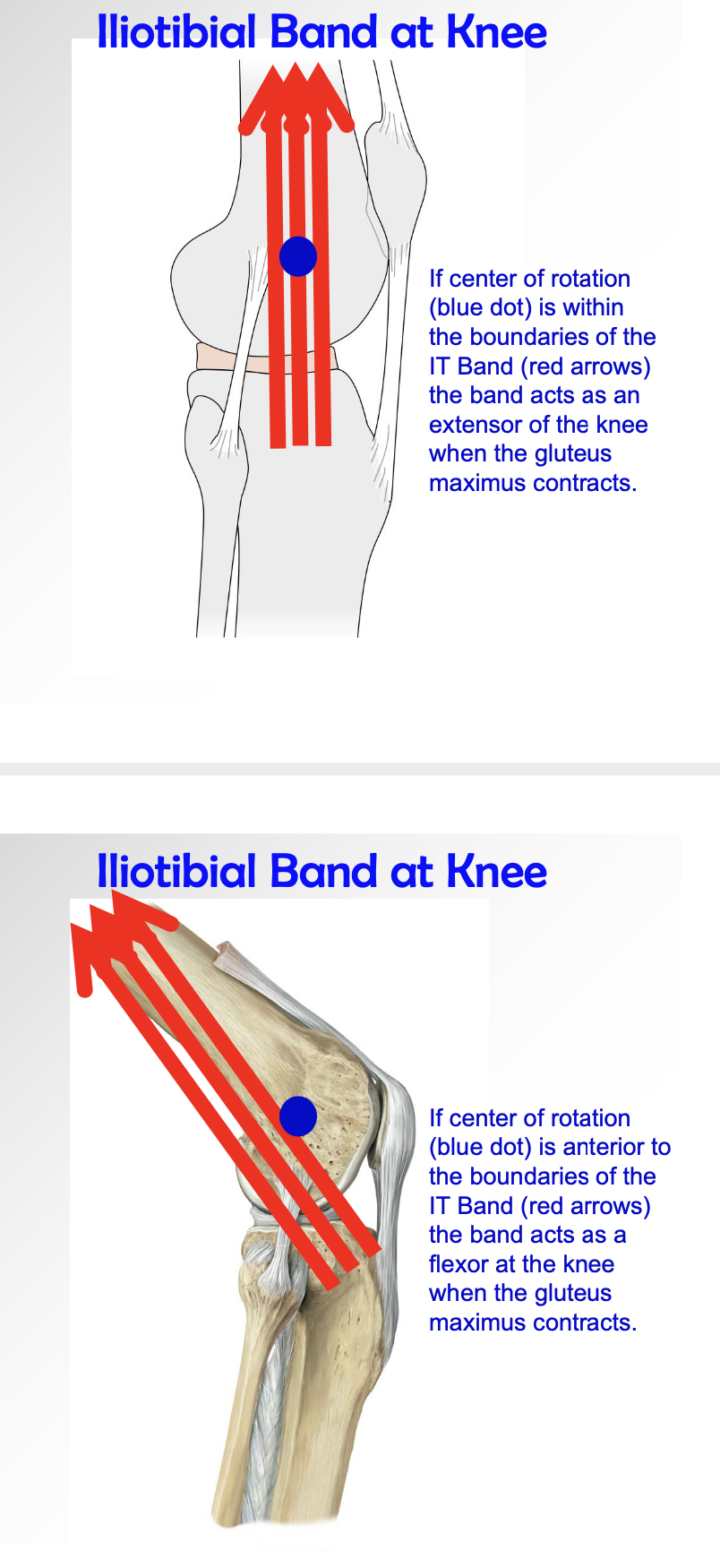 Iliotibial Band at Knee

If center of rotation (blue dot) is within the boundaries of the IT Band (red arrows) the band acts as an extensor of the knee when the gluteus maximus contracts.

Iliotibial Band at Knee

If center of rotation (blue dot) is anterior to the boundaries of the IT Band (red arrows) the band acts as a flexor at the knee when the gluteus maximus contracts.